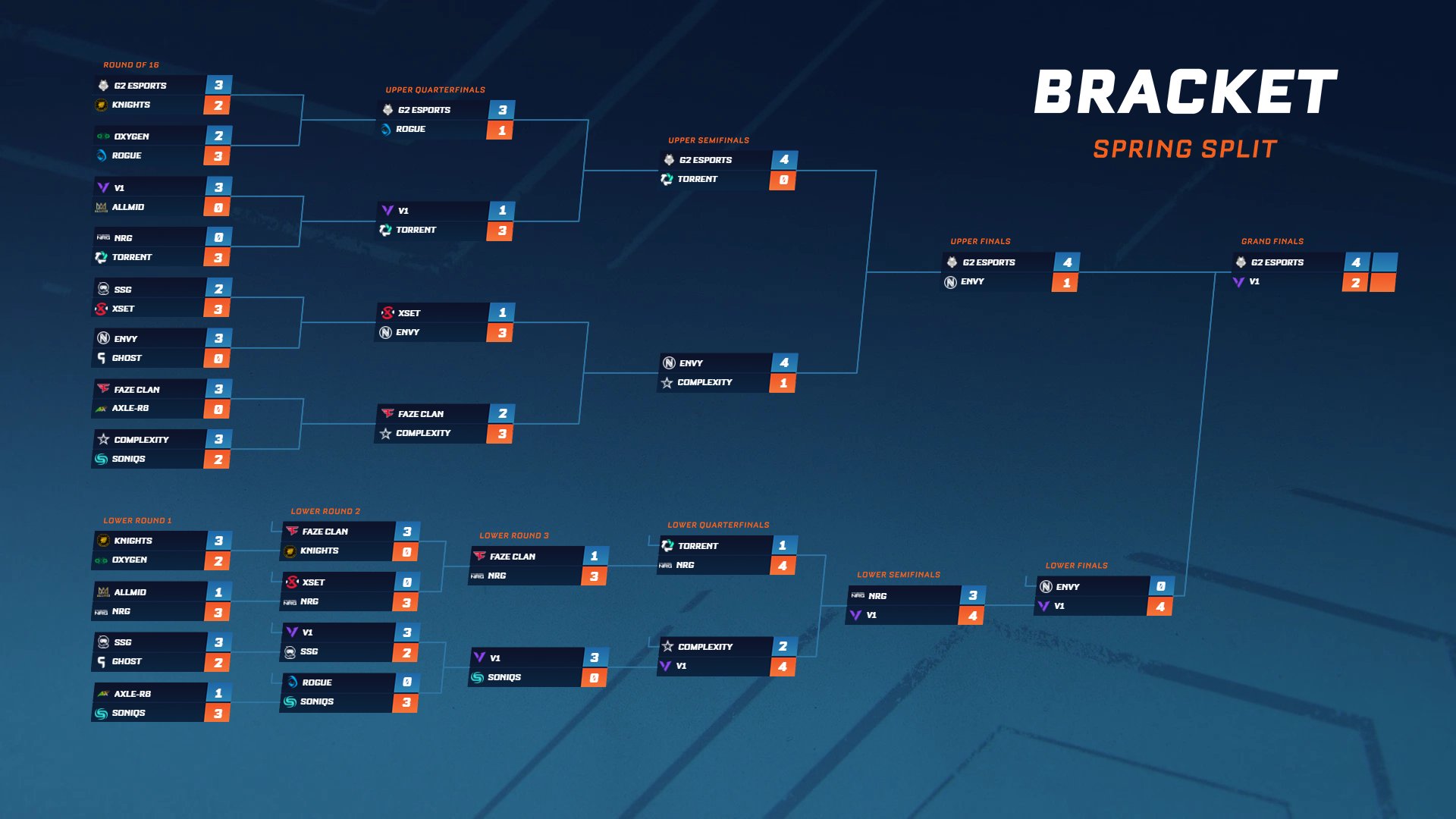 BRACKET
SPRING SPLIT

ROUND OF 16
G2 ESPORTS 3
KNIGHTS 2
OXYGEN 2
ROGUE 3
V1 3
ALLMID 0
NRG 0
TORRENT 3
SSG 2
XSET 3
ENVY 3
GHOST 0
FAZE CLAN 3
AXLE-R8 0
COMPLEXITY 3
SONIQS 2

UPPER QUARTERFINALS
G2 ESPORTS 3
ROGUE 1
V1 1
TORRENT 3
XSET 1
ENVY 3
FAZE CLAN 2
COMPLEXITY 3

UPPER SEMIFINALS
G2 ESPORTS 4
TORRENT 0
ENVY 4
COMPLEXITY 1

UPPER FINALS
G2 ESPORTS 4
ENVY 1

GRAND FINALS
G2 ESPORTS 4
V1 2

LOWER ROUND 1
KNIGHTS 3
OXYGEN 2
ALLMID 1
NRG 3
SSG 3
GHOST 2
AXLE-R8 1
SONIQS 3

LOWER ROUND 2
FAZE CLAN 3
KNIGHTS 0
XSET 0
NRG 3
V1 3
SSG 2
ROGUE 0
SONIQS 3

LOWER ROUND 3
FAZE CLAN 1
NRG 3
V1 3
SONIQS 0

LOWER QUARTERFINALS
TORRENT 1
NRG 4
COMPLEXITY 2
V1 4

LOWER SEMIFINALS
NRG 3
V1 4

LOWER FINALS
ENVY 0
V1 4